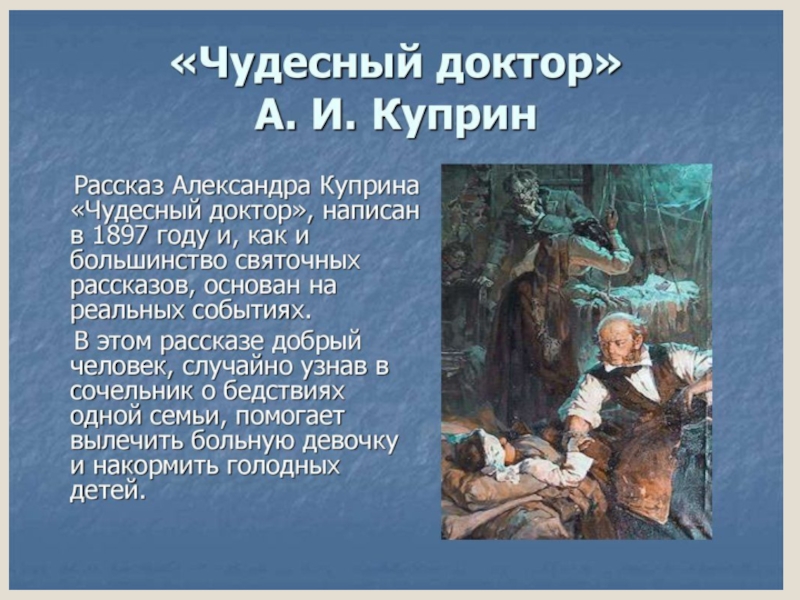 «Чудесный доктор»
А. И. Куприн

Рассказ Александра Куприна «Чудесный доктор», написан в 1897 году и, как и большинство святочных рассказов, основан на реальных событиях.

В этом рассказе добрый человек, случайно узнав в сочельник о бедствиях одной семьи, помогает вылечить больную девочку и накормить голодных детей.